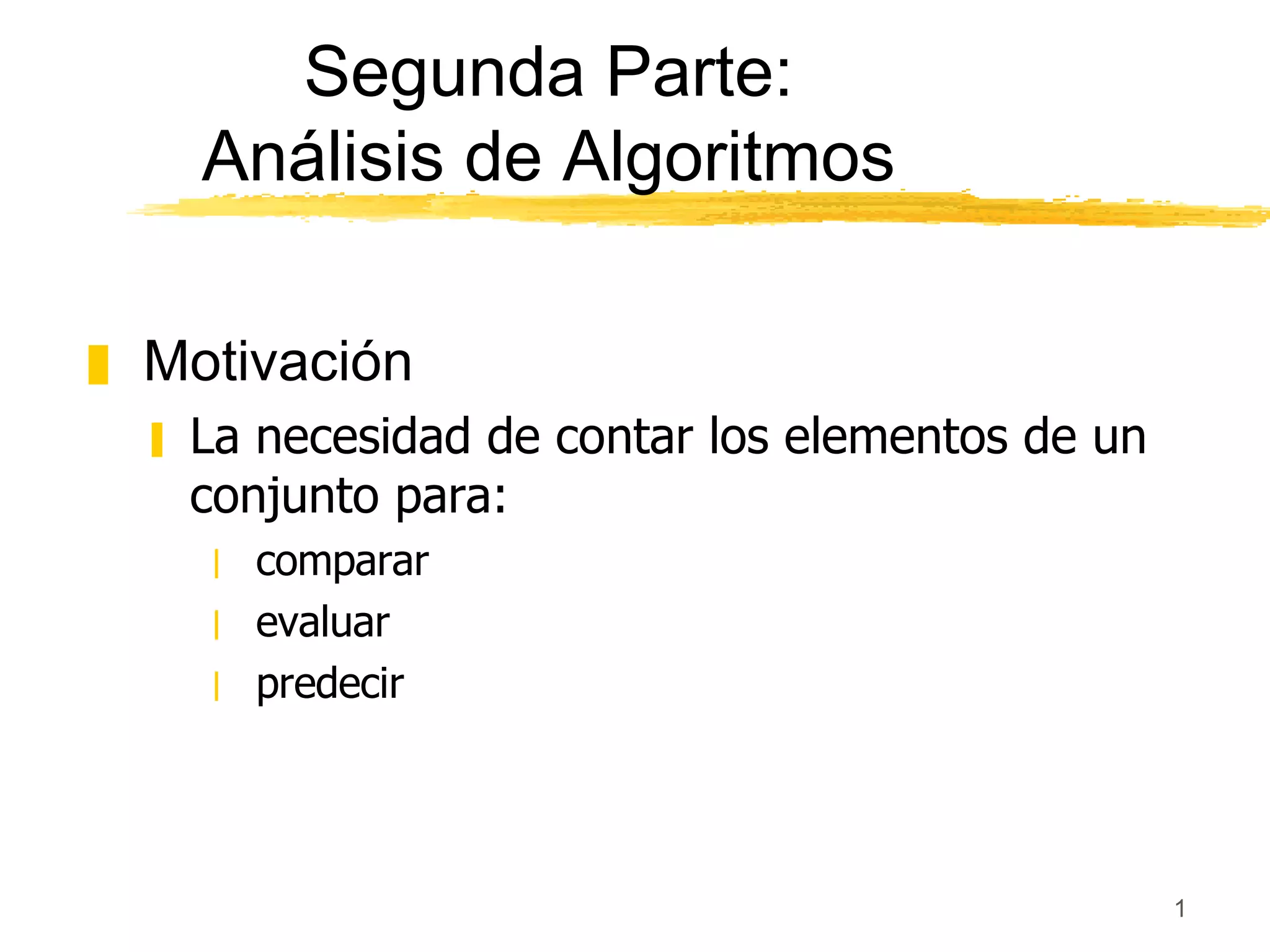 Segunda Parte:
Análisis de Algoritmos

Motivación

La necesidad de contar los elementos de un conjunto para:

comparar

evaluar

predecir

1